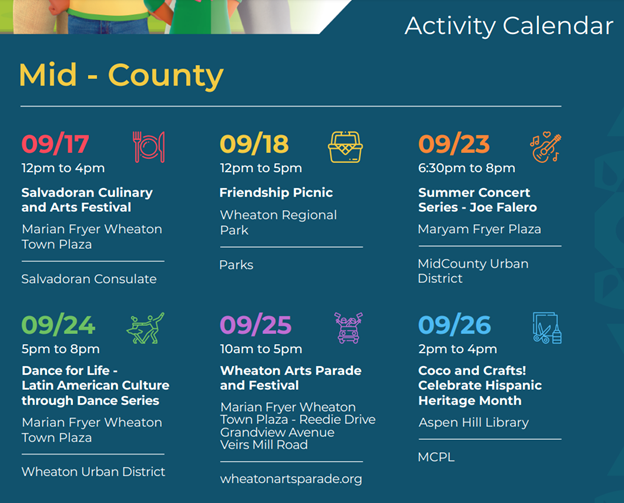 Activity Calendar

Mid - County

09/17
12pm to 4pm
Salvadoran Culinary and Arts Festival
Marian Fryer Wheaton Town Plaza
Salvadoran Consulate

09/18
12pm to 5pm
Friendship Picnic
Wheaton Regional Park
Parks

09/23
6:30pm to 8pm
Summer Concert Series - Joe Falero
Maryam Fryer Plaza
MidCounty Urban District

09/24
5pm to 8pm
Dance for Life - Latin American Culture through Dance Series
Marian Fryer Wheaton Town Plaza
Wheaton Urban District

09/25
10am to 5pm
Wheaton Arts Parade and Festival
Marian Fryer Wheaton Town Plaza - Reedie Drive Grandview Avenue Veirs Mill Road
wheatonartsparade.org

09/26
2pm to 4pm
Coco and Crafts! Celebrate Hispanic Heritage Month
Aspen Hill Library
MCPL